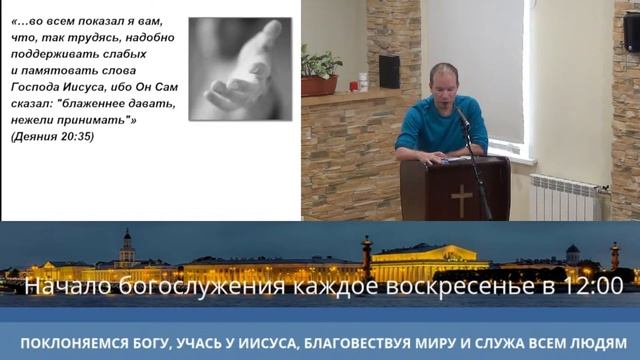 «…во всем показал я вам, что, так трудясь, надобно поддерживать слабых и памятовать слова Господа Иисуса, ибо Он Сам сказал: "блаженнее давать, нежели принимать"» (Деяния 20:35)

Начало богослужения каждое воскресенье в 12:00

ПОКЛОНЯЕМСЯ БОГУ, УЧАСЬ У ИИСУСА, БЛАГОВЕСТВУЯ МИРУ И СЛУЖА ВСЕМ ЛЮДЯМ